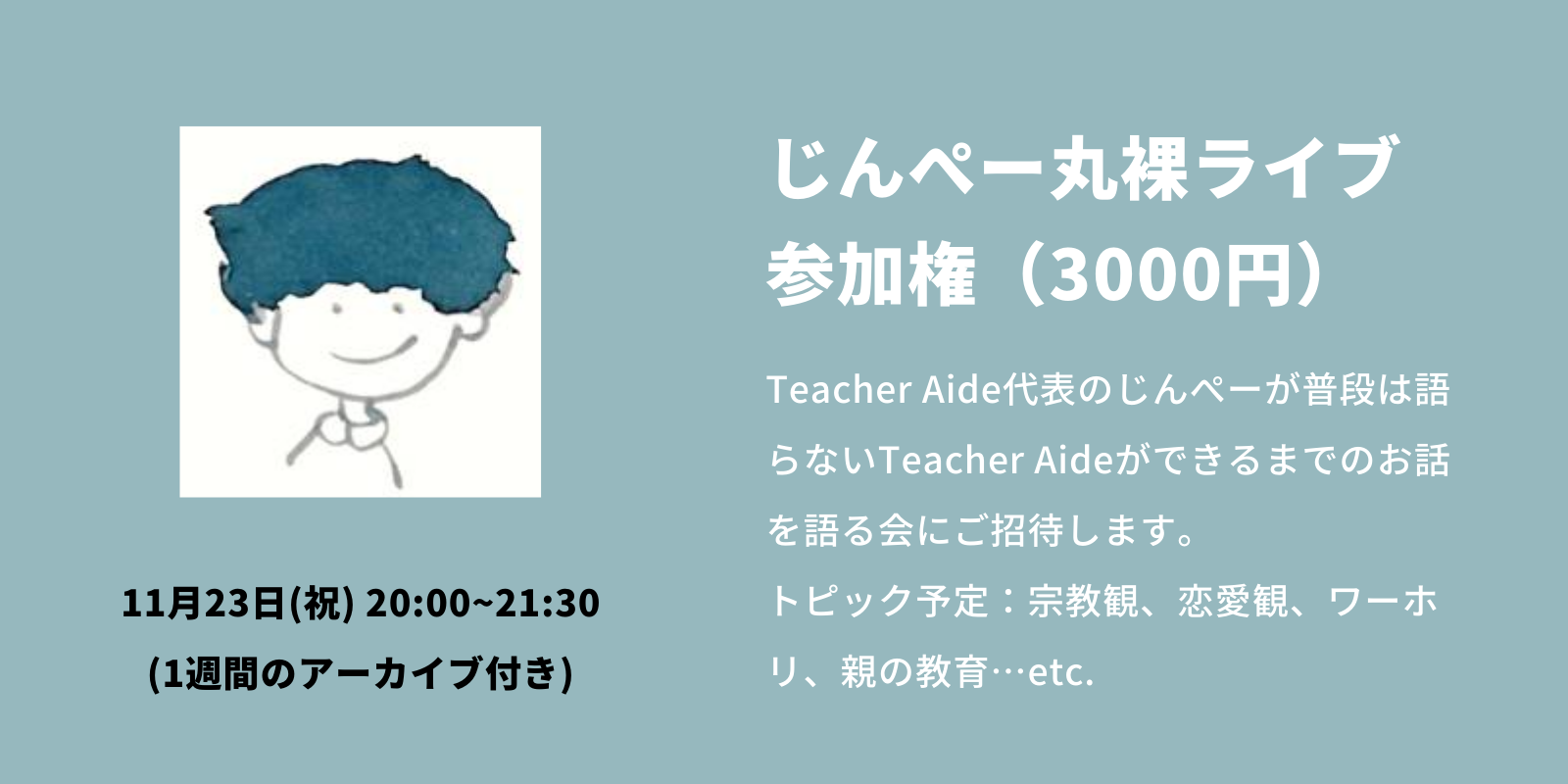 11月23日(祝) 20:00~21:30
(1週間のアーカイブ付き)

じんぺー丸裸ライブ参加権（3000円）

Teacher Aide代表のじんぺーが普段は語らないTeacher Aideができるまでのお話を語る会にご招待します。
トピック予定：宗教観、恋愛観、ワーホリ、親の教育…etc.